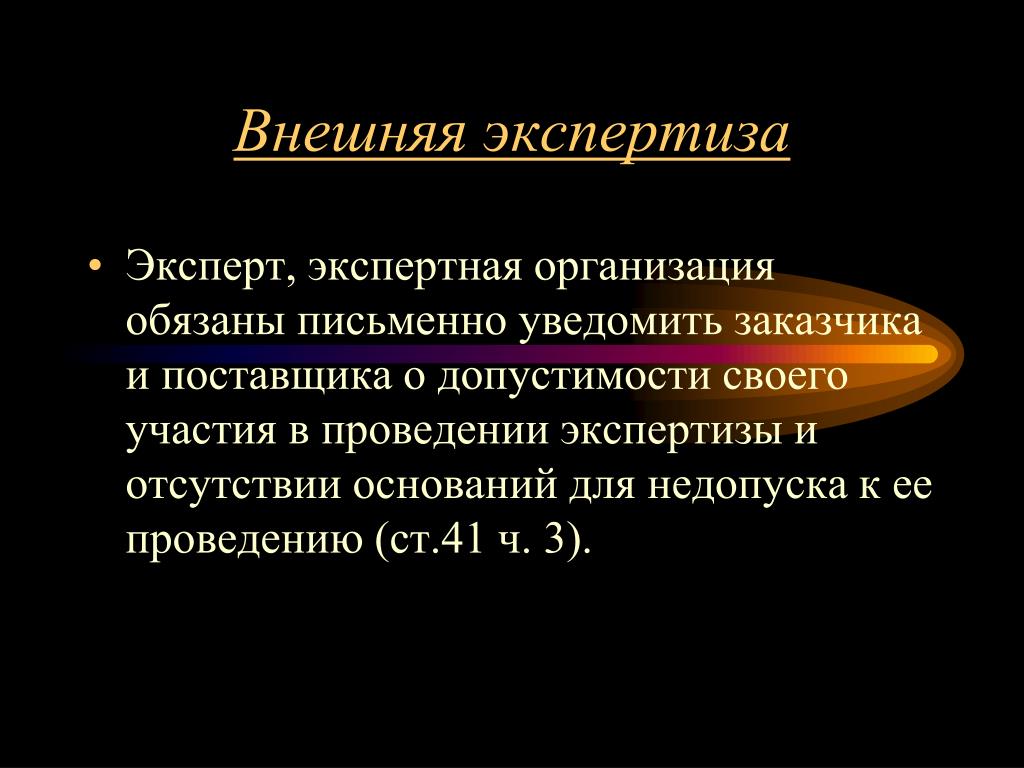 Внешняя экспертиза

• Эксперт, экспертная организация обязаны письменно уведомить заказчика и поставщика о допустимости своего участия в проведении экспертизы и отсутствии оснований для недопуска к ее проведению (ст.41 ч. 3).